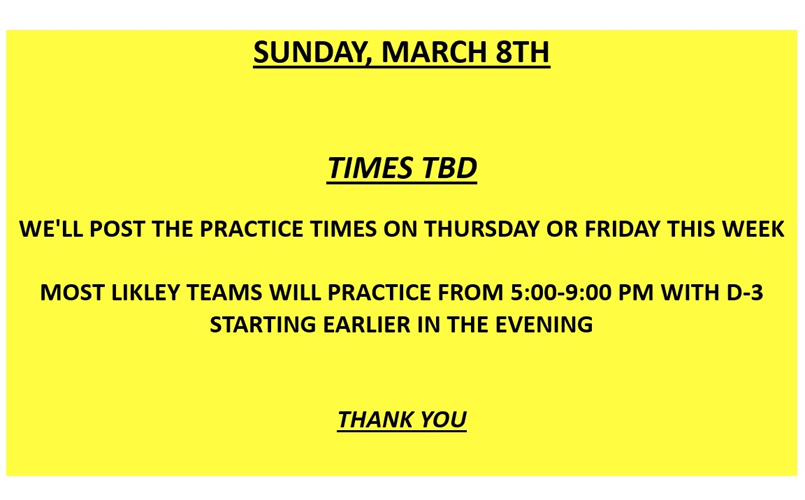 SUNDAY, MARCH 8TH

TIMES TBD

WE'LL POST THE PRACTICE TIMES ON THURSDAY OR FRIDAY THIS WEEK

MOST LIKLEY TEAMS WILL PRACTICE FROM 5:00-9:00 PM WITH D-3 STARTING EARLIER IN THE EVENING

THANK YOU